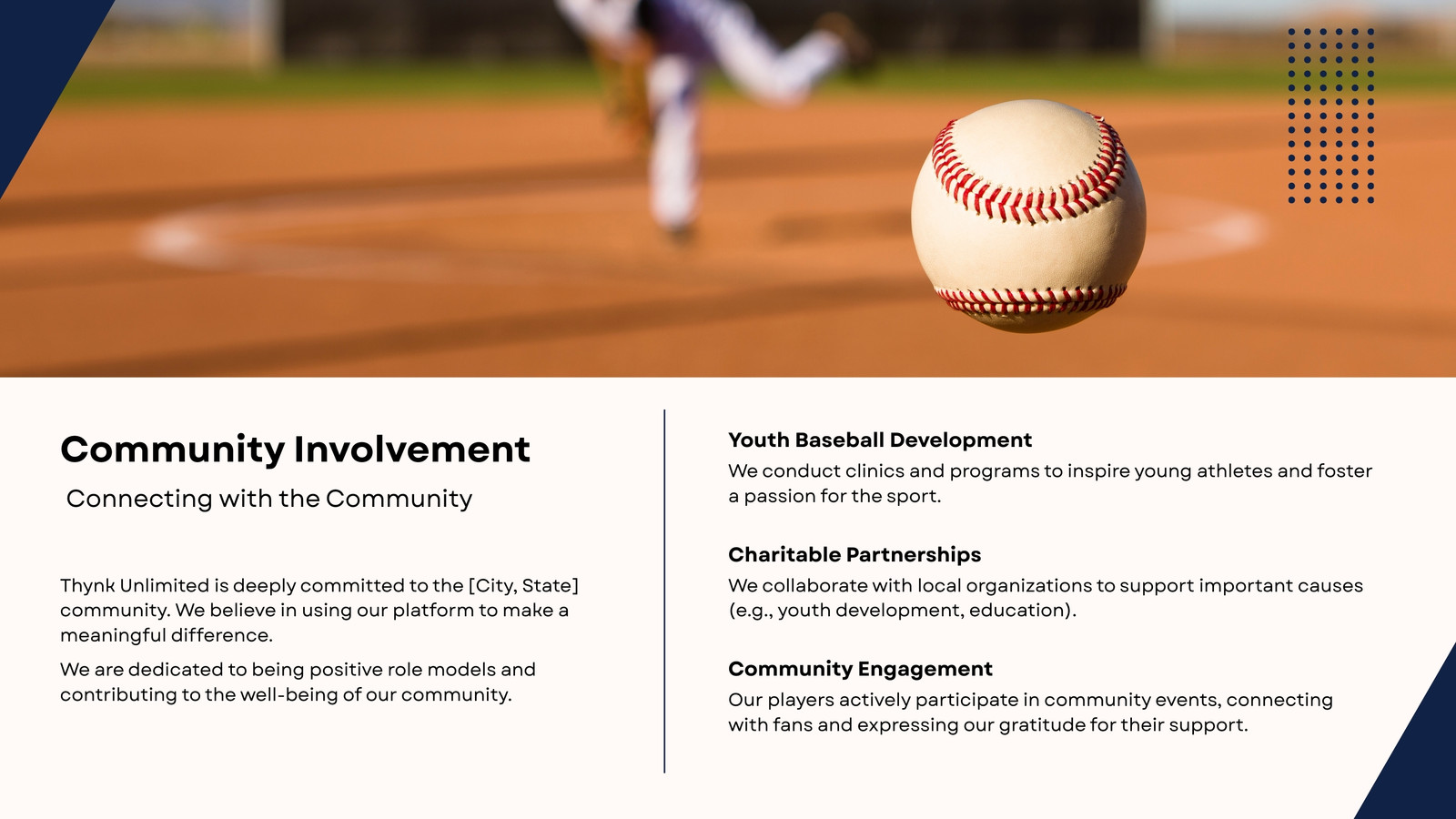 Community Involvement

Connecting with the Community

Thynk Unlimited is deeply committed to the [City, State] community. We believe in using our platform to make a meaningful difference.

We are dedicated to being positive role models and contributing to the well-being of our community.

Youth Baseball Development

We conduct clinics and programs to inspire young athletes and foster a passion for the sport.

Charitable Partnerships

We collaborate with local organizations to support important causes (e.g., youth development, education).

Community Engagement

Our players actively participate in community events, connecting with fans and expressing our gratitude for their support.